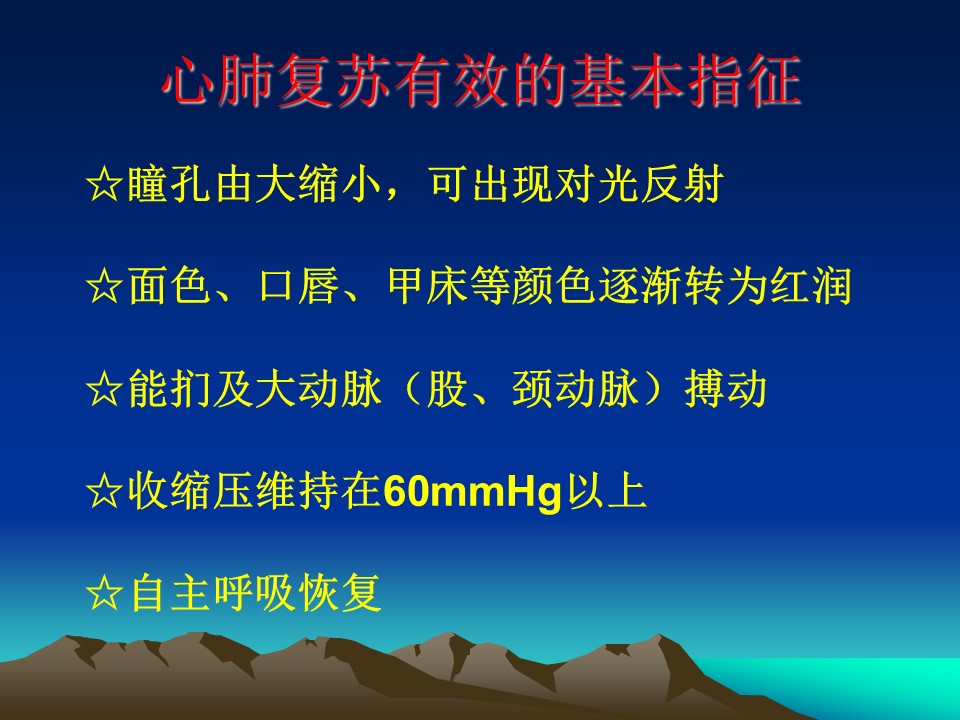 心肺复苏有效的基本指征

☆瞳孔由大缩小，可出现对光反射

☆面色、口唇、甲床等颜色逐渐转为红润

☆能扪及大动脉（股、颈动脉）搏动

☆收缩压维持在60mmHg以上

☆自主呼吸恢复